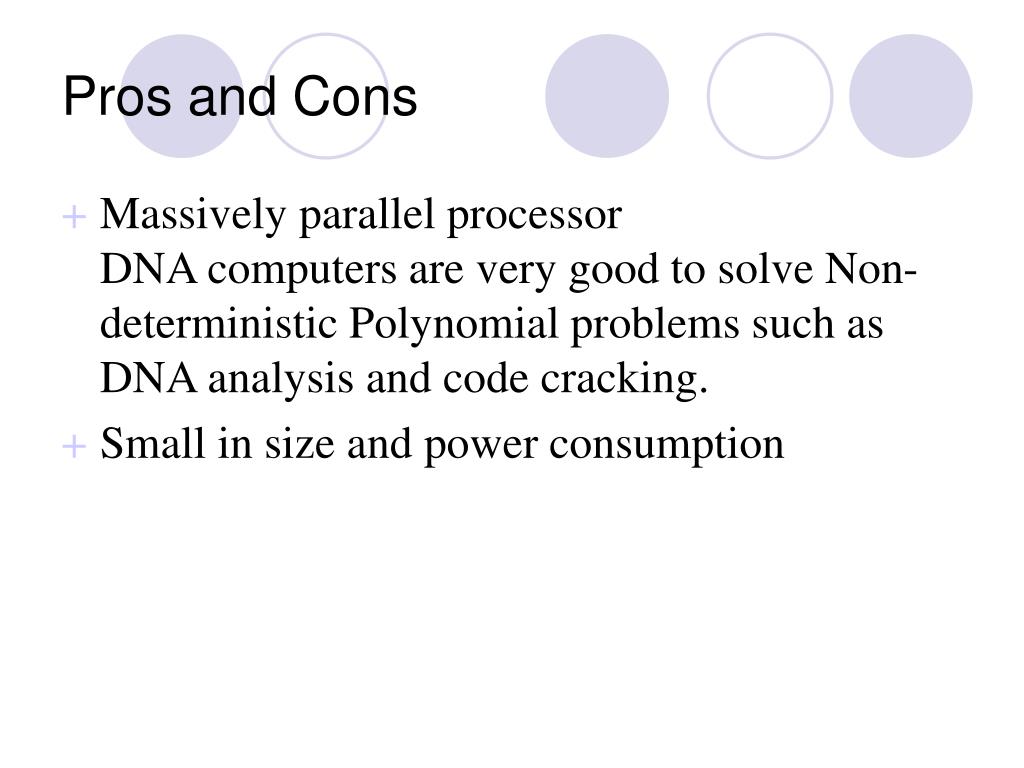 Pros and Cons

+ Massively parallel processor
DNA computers are very good to solve Non-deterministic Polynomial problems such as DNA analysis and code cracking.

+ Small in size and power consumption